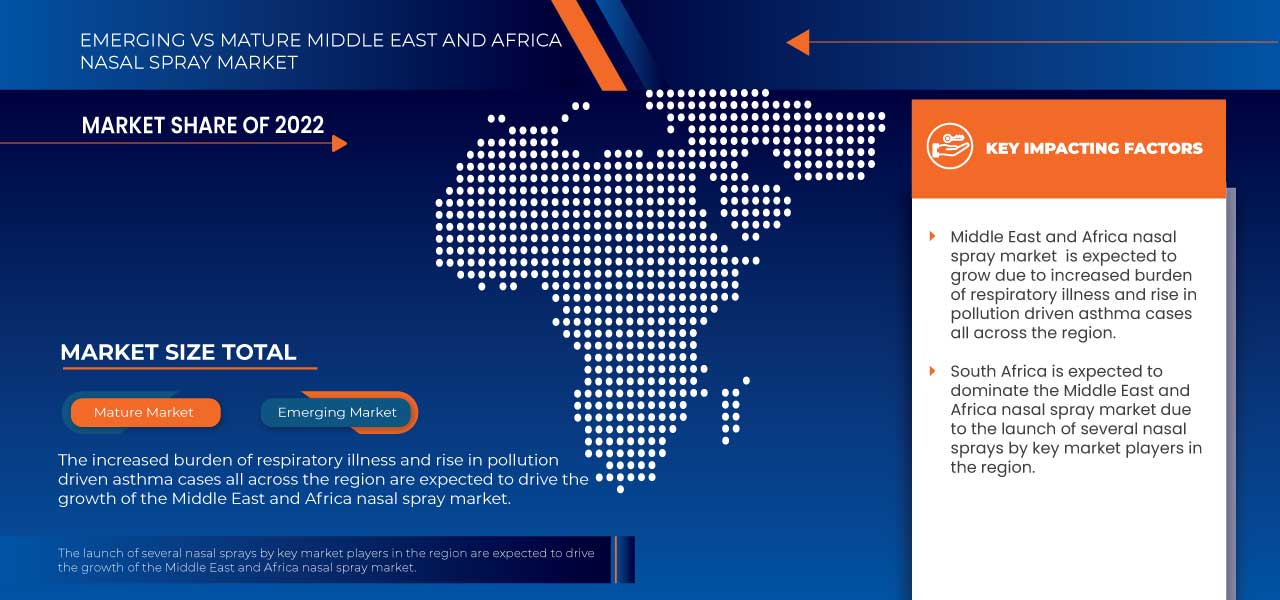 EMERGING VS MATURE MIDDLE EAST AND AFRICA NASAL SPRAY MARKET

MARKET SHARE OF 2022

MARKET SIZE TOTAL

Mature Market

Emerging Market

The increased burden of respiratory illness and rise in pollution driven asthma cases all across the region are expected to drive the growth of the Middle East and Africa nasal spray market.

The launch of several nasal sprays by key market players in the region are expected to drive the growth of the Middle East and Africa nasal spray market.

KEY IMPACTING FACTORS

Middle East and Africa nasal spray market is expected to grow due to increased burden of respiratory illness and rise in pollution driven asthma cases all across the region.

South Africa is expected to dominate the Middle East and Africa nasal spray market due to the launch of several nasal sprays by key market players in the region.